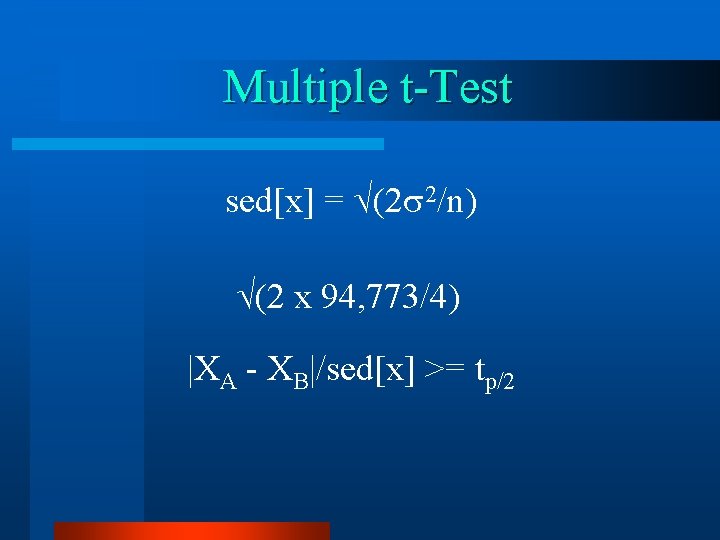 Multiple t-Test

$sed[x] = \sqrt{}(2\sigma^2/n)$

$\sqrt{}(2 \text{ x } 94,773/4)$

$|X_A - X_B|/sed[x] >= t_{p/2}$